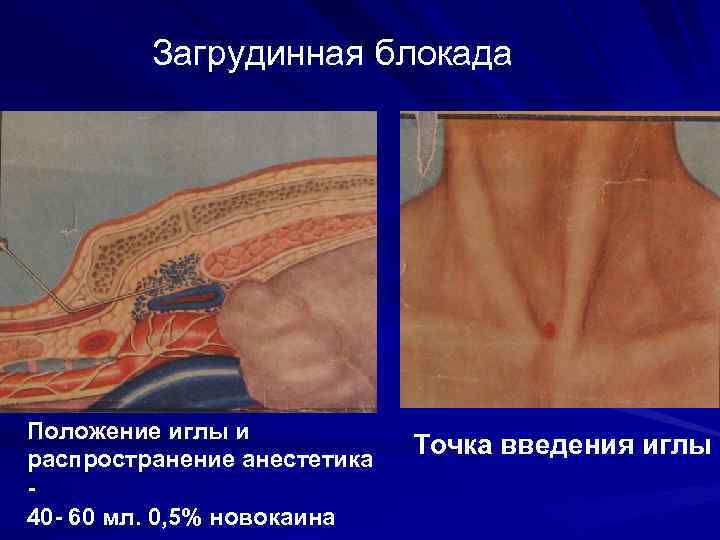 Загрудинная блокада

Положение иглы и распространение анестетика -
40- 60 мл. 0,5% новокаина

Точка введения иглы